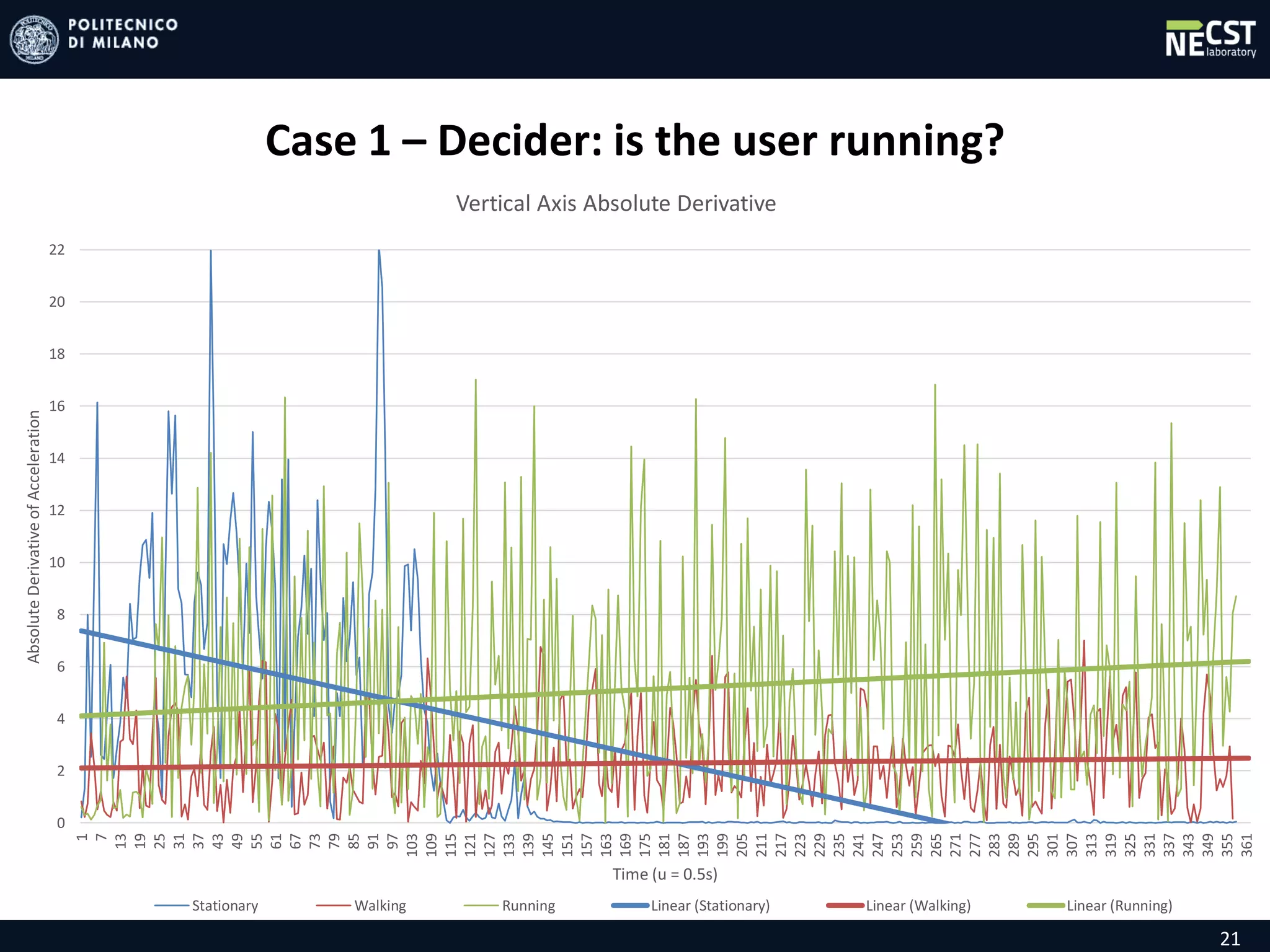 POLITECNICO DI MILANO

NECST laboratory

Case 1 – Decider: is the user running?

Vertical Axis Absolute Derivative

Absolute Derivative of Acceleration

22
20
18
16
14
12
10
8
6
4
2
0

1 7 13 19 25 31 37 43 49 55 61 67 73 79 85 91 97 103 109 115 121 127 133 139 145 151 157 163 169 175 181 187 193 199 205 211 217 223 229 235 241 247 253 259 265 271 277 283 289 295 301 307 313 319 325 331 337 343 349 355 361

Time (u = 0.5s)

Stationary Walking Running Linear (Stationary) Linear (Walking) Linear (Running)

21